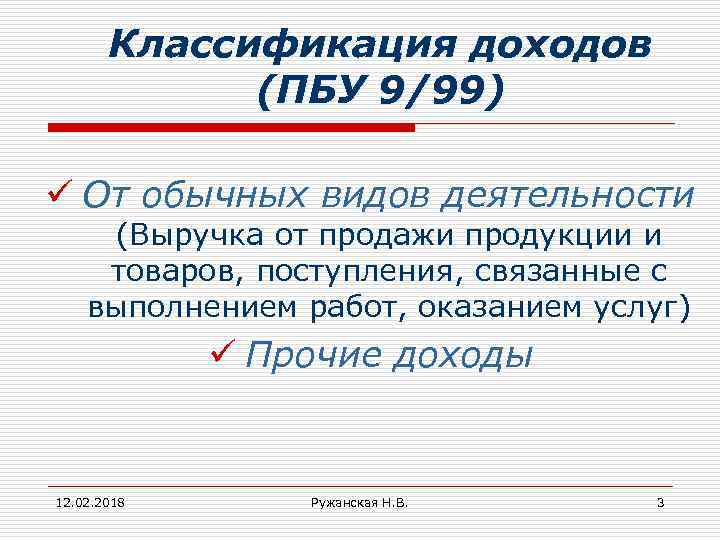 Классификация доходов (ПБУ 9/99)

✓ От обычных видов деятельности (Выручка от продажи продукции и товаров, поступления, связанные с выполнением работ, оказанием услуг)

✓ Прочие доходы

12.02.2018

Ружанская Н.В.

3